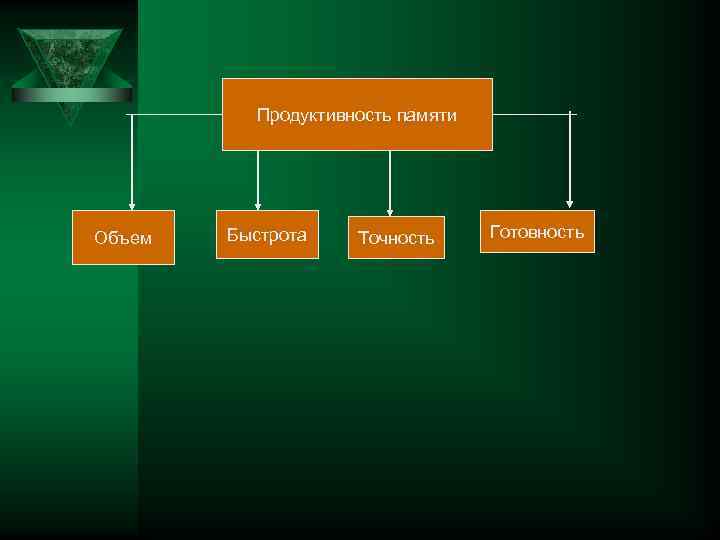 Продуктивность памяти

Объем

Быстрота

Точность

Готовность